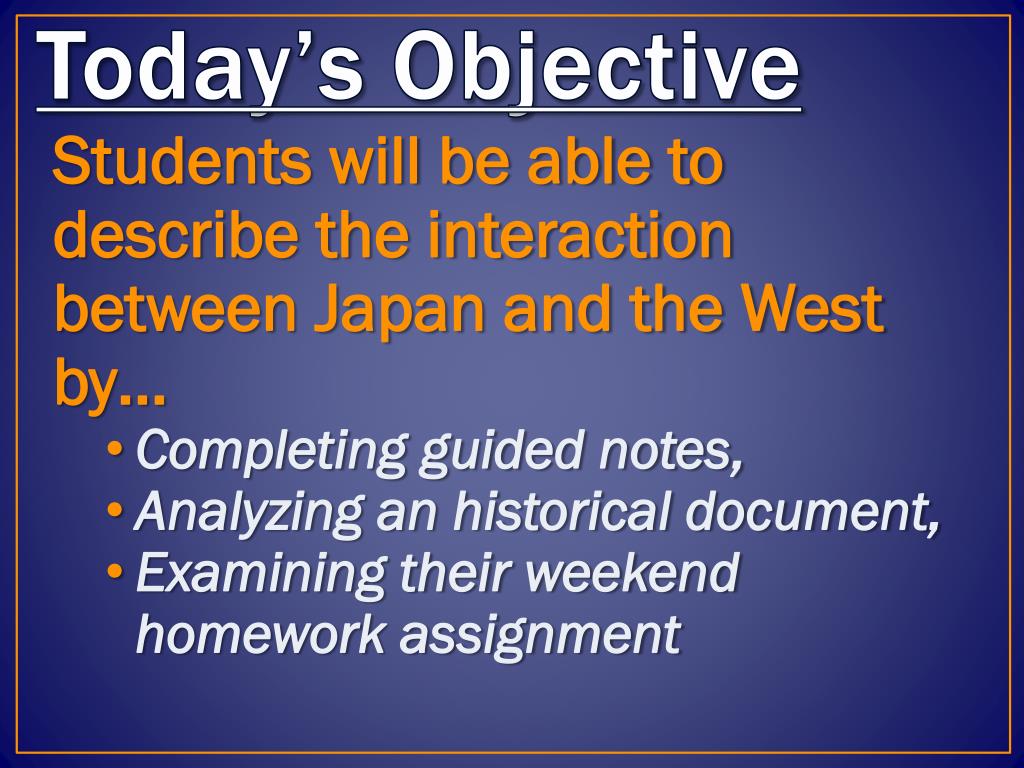 Today's Objective

Students will be able to describe the interaction between Japan and the West by…

• Completing guided notes,
• Analyzing an historical document,
• Examining their weekend homework assignment